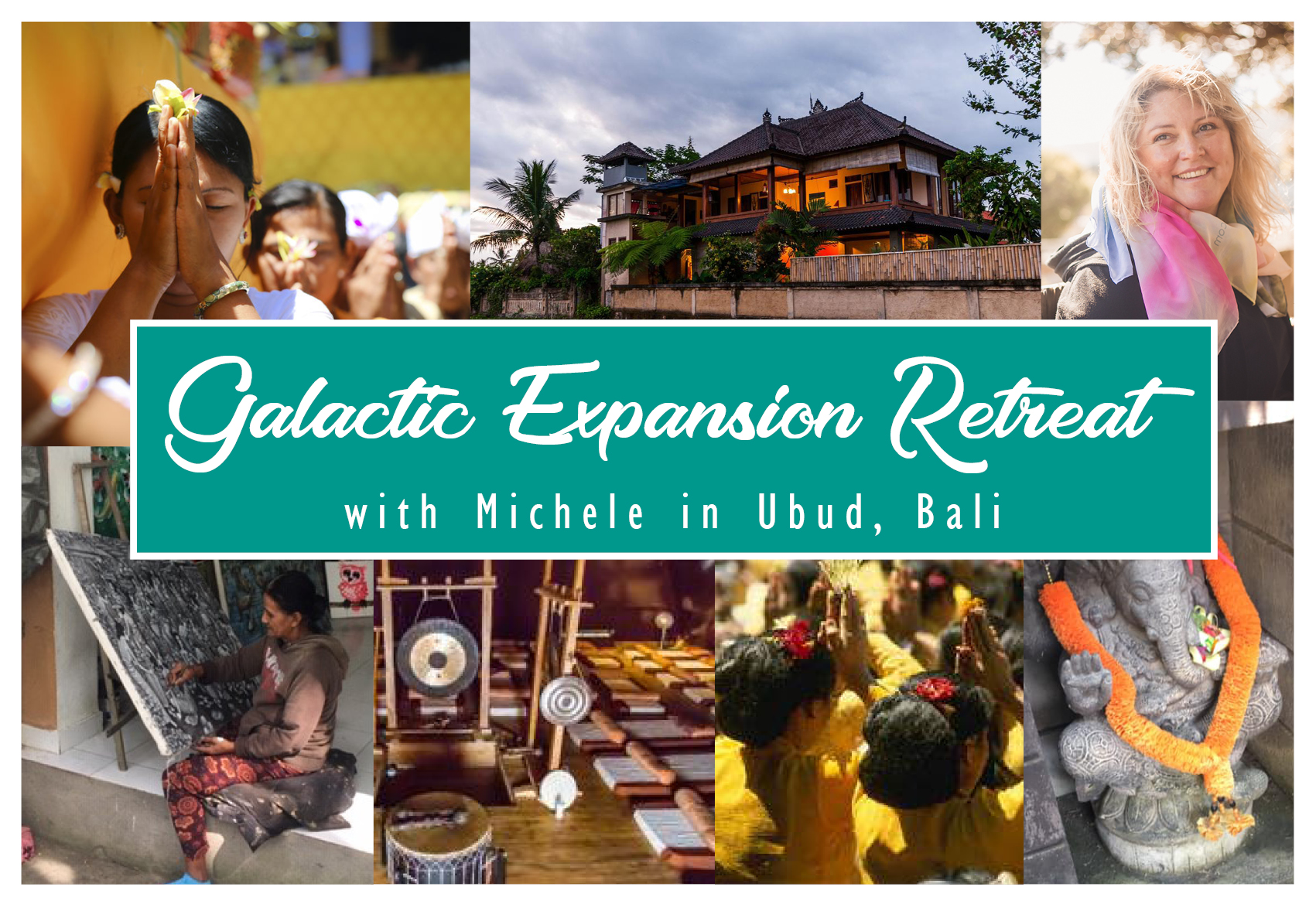 Galactic Expansion Retreat

with Michele in Ubud, Bali